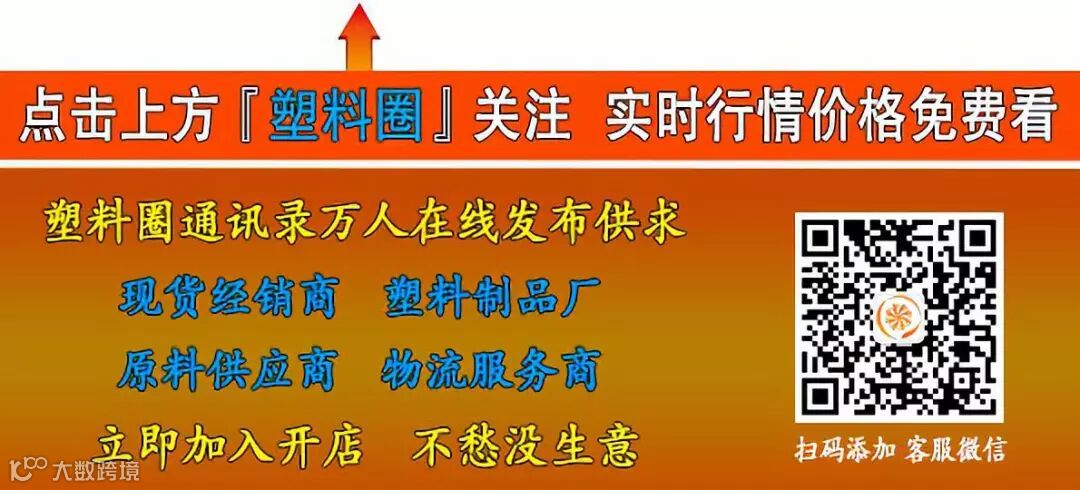 点击上方『塑料圈』关注 实时行情价格免费看

塑料圈通讯录万人在线发布供求

现货经销商 塑料制品厂

原料供应商 物流服务商

立即加入开店 不愁没生意

扫码添加 客服微信

大数跨境